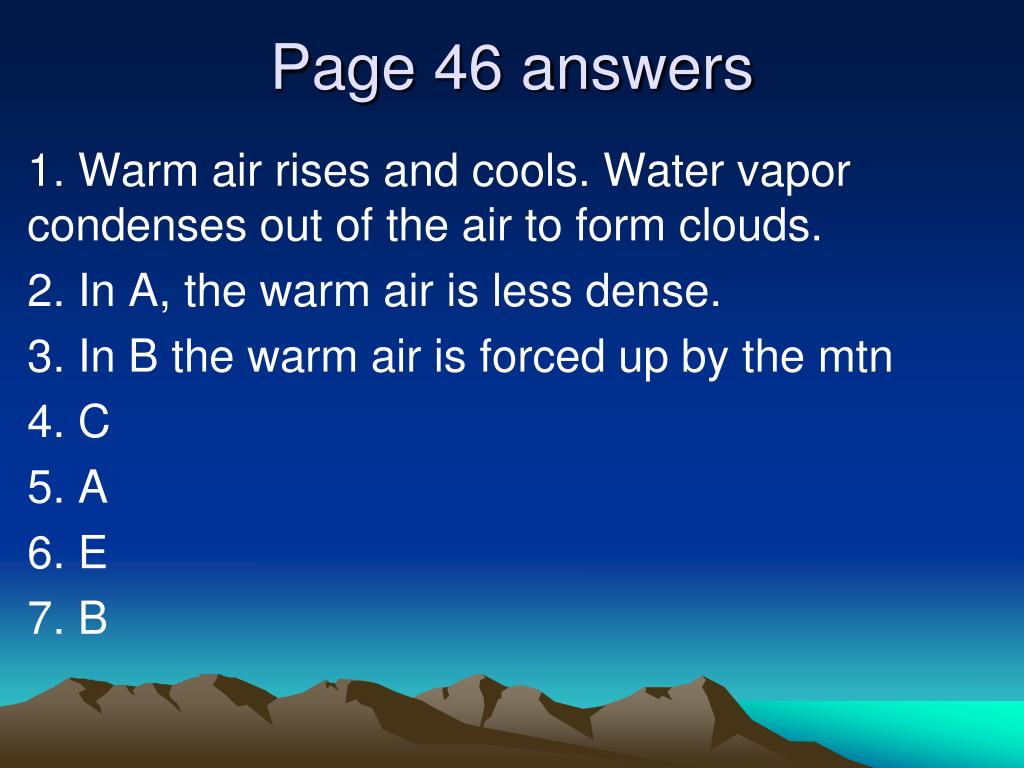 Page 46 answers

1. Warm air rises and cools. Water vapor condenses out of the air to form clouds.

2. In A, the warm air is less dense.

3. In B the warm air is forced up by the mtn

4. C

5. A

6. E

7. B